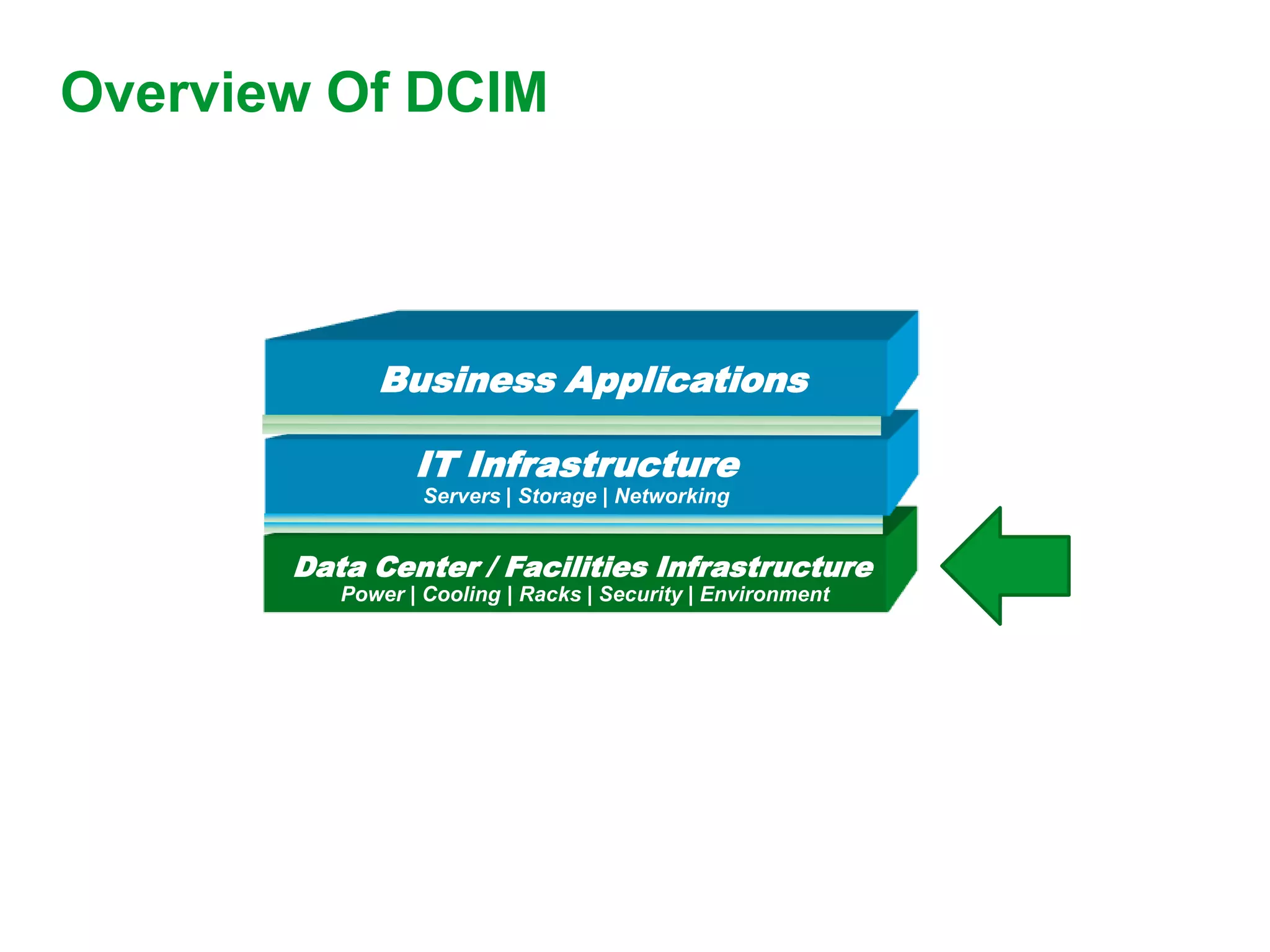 Overview Of DCIM

Business Applications

IT Infrastructure
Servers | Storage | Networking

Data Center / Facilities Infrastructure
Power | Cooling | Racks | Security | Environment